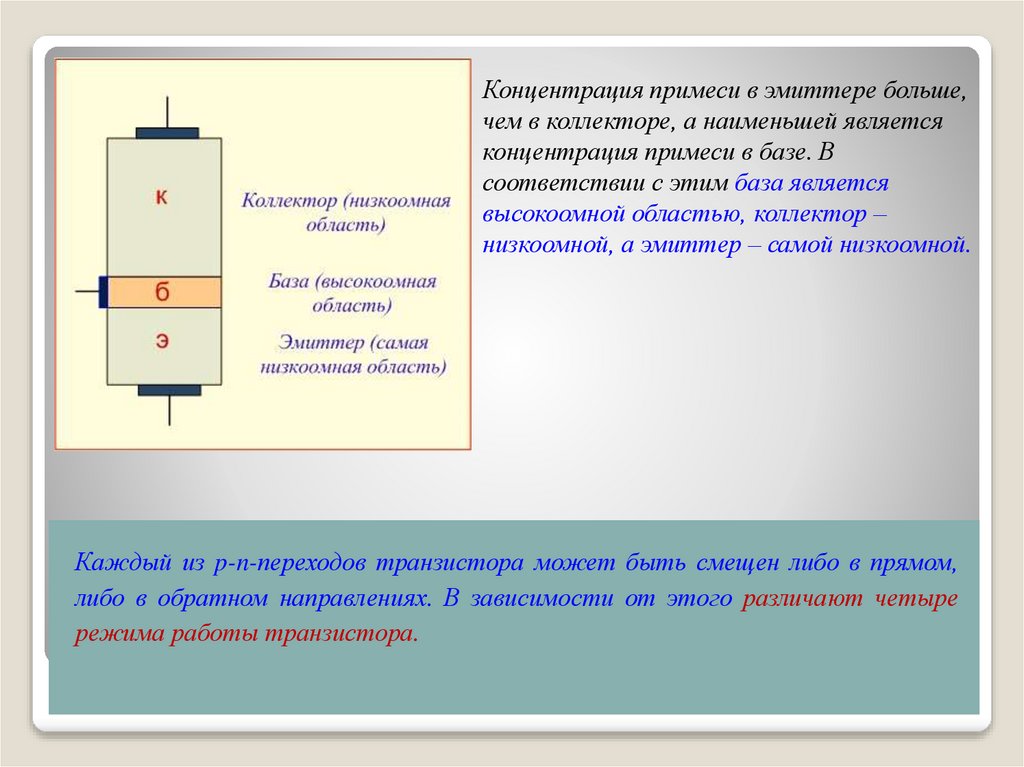 к

б

э

Коллектор (низкоомная область)

База (высокоомная область)

Эмиттер (самая низкоомная область)

Концентрация примеси в эмиттере больше, чем в коллекторе, а наименьшей является концентрация примеси в базе. В соответствии с этим база является высокоомной областью, коллектор – низкоомной, а эмиттер – самой низкоомной.

Каждый из p-n-переходов транзистора может быть смещен либо в прямом, либо в обратном направлениях. В зависимости от этого различают четыре режима работы транзистора.